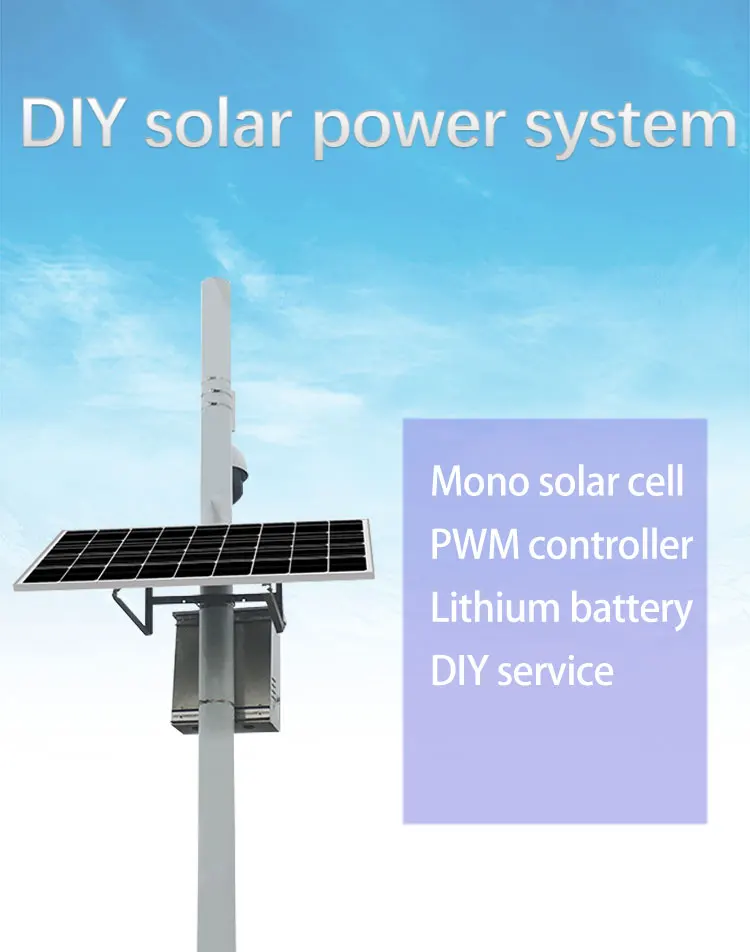 DIY solar power system

Mono solar cell
PWM controller
Lithium battery
DIY service